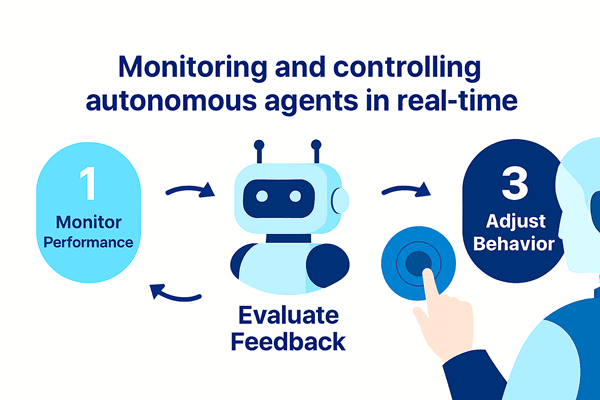 Monitoring and controlling autonomous agents in real-time

1
Monitor Performance

Evaluate Feedback

3
Adjust Behavior